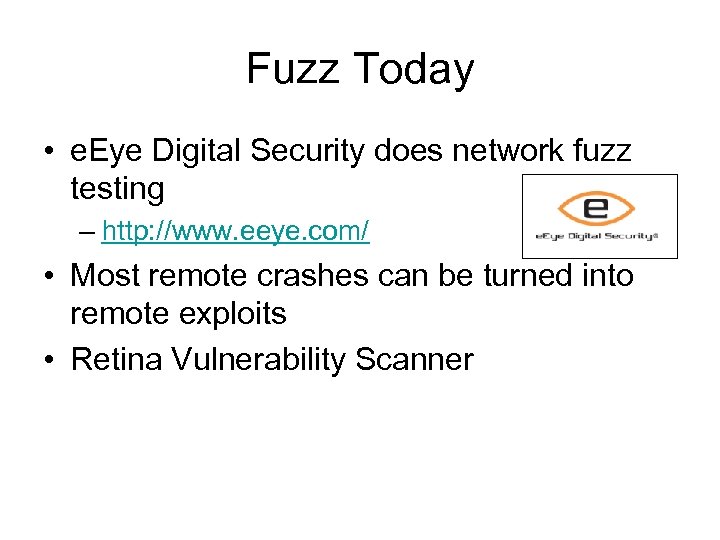 Fuzz Today

• eEye Digital Security does network fuzz testing
  – http://www.eeye.com/

e
eEye Digital Security®

• Most remote crashes can be turned into remote exploits
• Retina Vulnerability Scanner